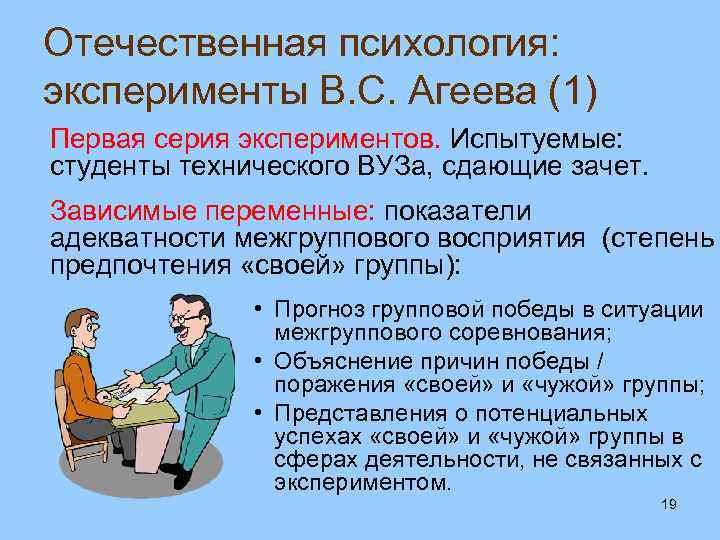 Отечественная психология: эксперименты В.С. Агеева (1)

Первая серия экспериментов. Испытуемые: студенты технического ВУЗа, сдающие зачет.

Зависимые переменные: показатели адекватности межгруппового восприятия (степень предпочтения «своей» группы):

• Прогноз групповой победы в ситуации межгруппового соревнования;
• Объяснение причин победы / поражения «своей» и «чужой» группы;
• Представления о потенциальных успехах «своей» и «чужой» группы в сферах деятельности, не связанных с экспериментом.

19